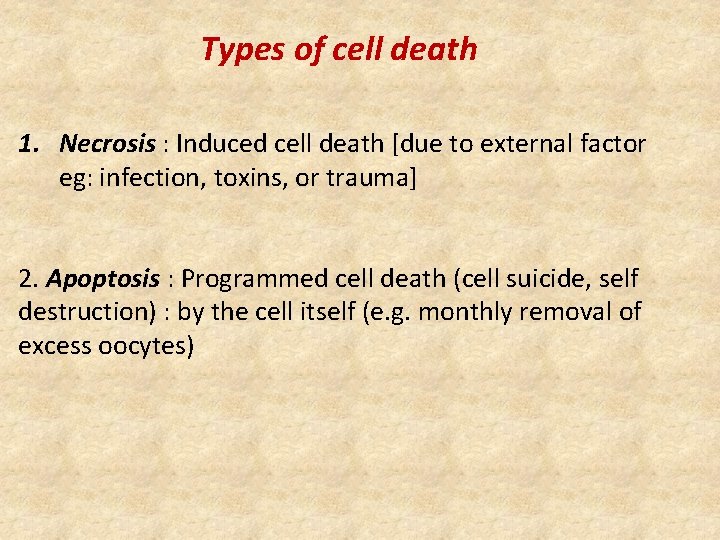 Types of cell death

1. Necrosis : Induced cell death [due to external factor eg: infection, toxins, or trauma]

2. Apoptosis : Programmed cell death (cell suicide, self destruction) : by the cell itself (e.g. monthly removal of excess oocytes)